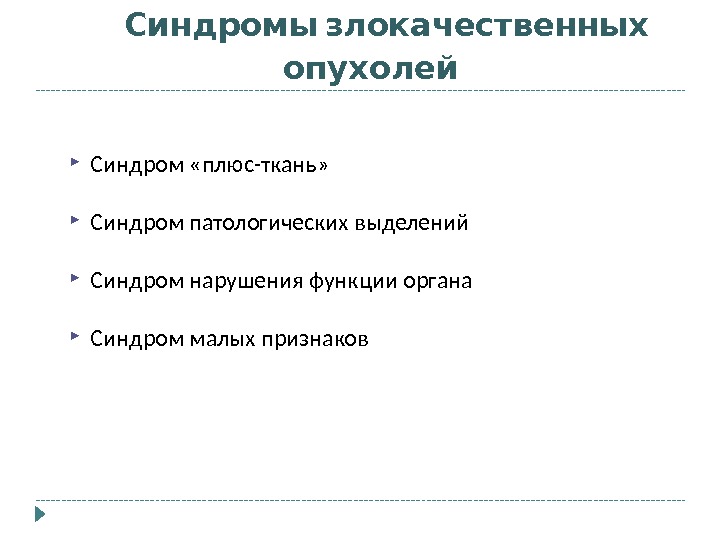 Синдромы злокачественных опухолей

Синдром «плюс-ткань»

Синдром патологических выделений

Синдром нарушения функции органа

Синдром малых признаков